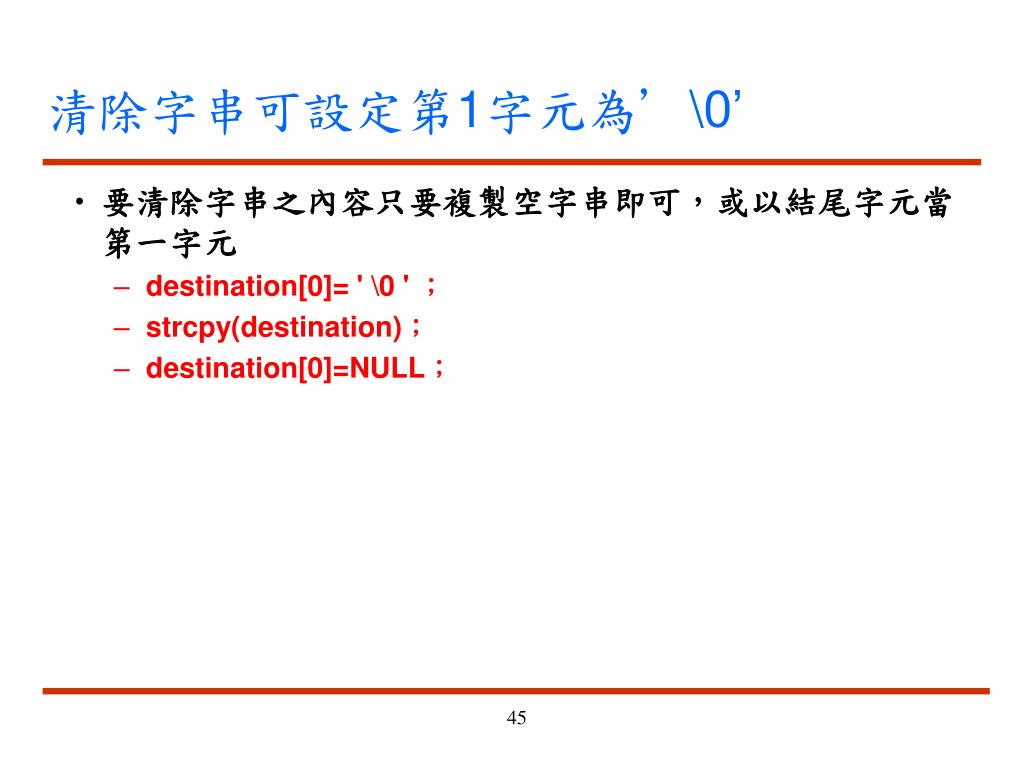 清除字串可設定第1字元為’\0’

• 要清除字串之內容只要複製空字串即可，或以結尾字元當第一字元
  – destination[0]= ' \0 ' ；
  – strcpy(destination)；
  – destination[0]=NULL；

45